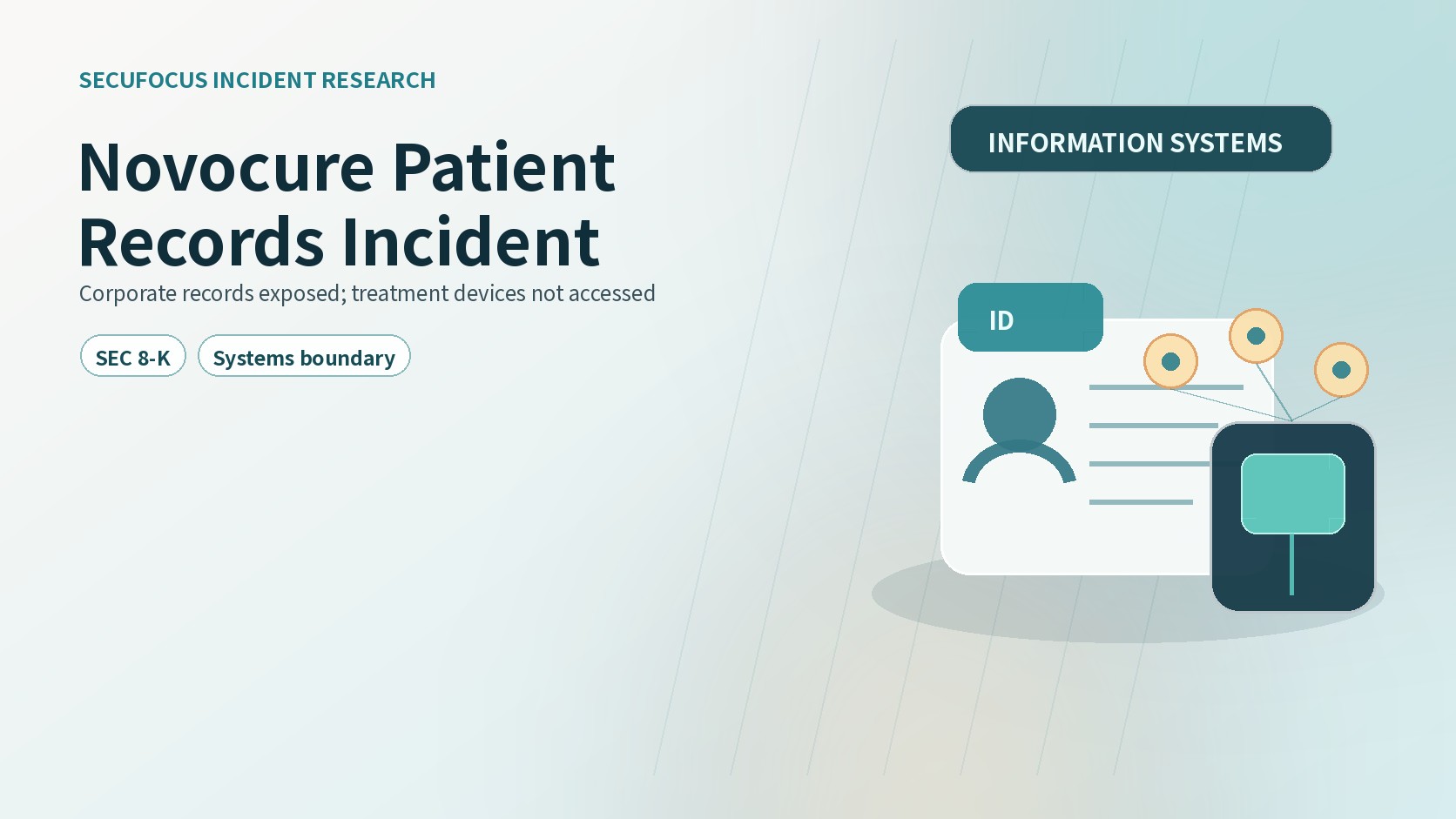 SECUFOCUS INCIDENT RESEARCH

Novocure Patient Records Incident

Corporate records exposed; treatment devices not accessed

SEC 8-K

Systems boundary

INFORMATION SYSTEMS

ID